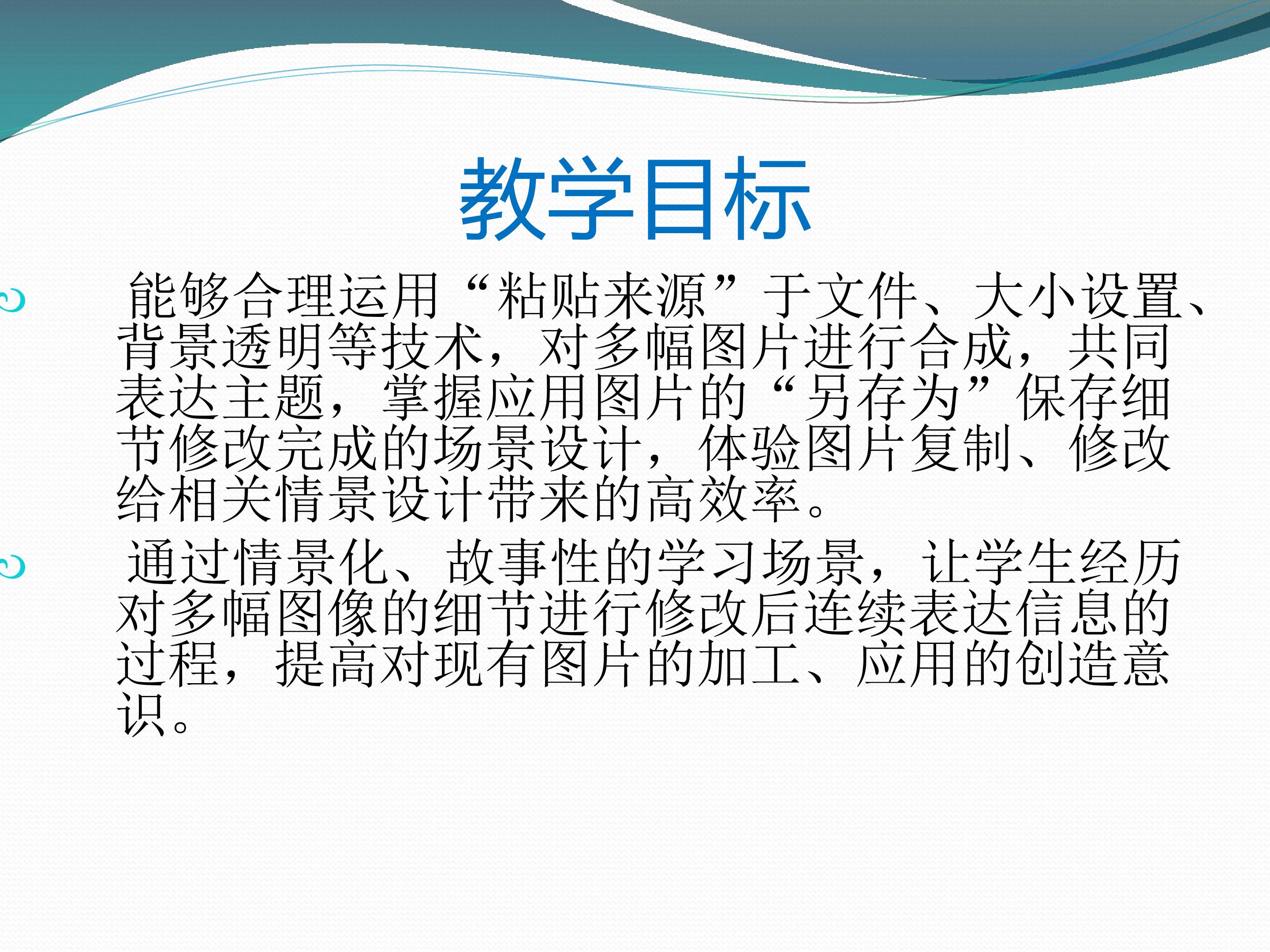 教学目标

能够合理运用“粘贴来源”于文件、大小设置、背景透明等技术，对多幅图片进行合成，共同表达主题，掌握应用图片的“另存为”保存细节修改完成的场景设计，体验图片复制、修改给相关情景设计带来的高效率。

通过情景化、故事性的学习场景，让学生经历对多幅图像的细节进行修改后连续表达信息的过程，提高对现有图片的加工、应用的创造意识。